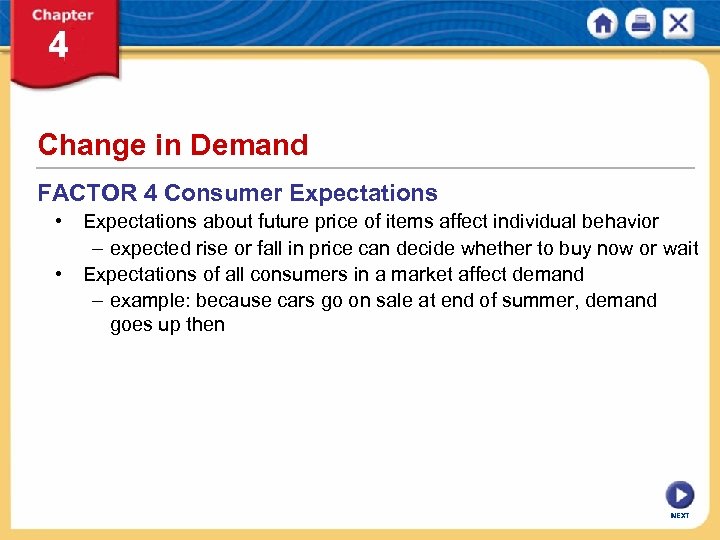 Chapter
4

Change in Demand

FACTOR 4 Consumer Expectations

• Expectations about future price of items affect individual behavior
– expected rise or fall in price can decide whether to buy now or wait
• Expectations of all consumers in a market affect demand
– example: because cars go on sale at end of summer, demand goes up then

NEXT